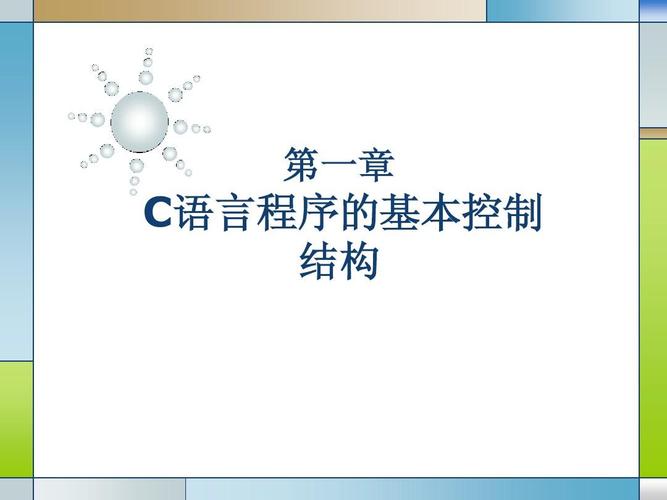 第一章
C语言程序的基本控制结构